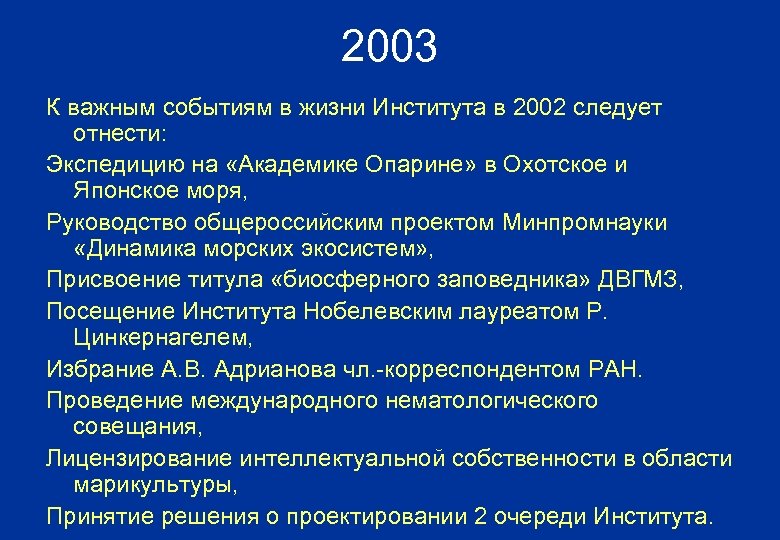 2003

К важным событиям в жизни Института в 2002 следует отнести:

Экспедицию на «Академике Опарине» в Охотское и Японское моря,

Руководство общероссийским проектом Минпромнауки «Динамика морских экосистем»,

Присвоение титула «биосферного заповедника» ДВГМЗ,

Посещение Института Нобелевским лауреатом Р. Цинкернагелем,

Избрание А.В. Адрианова чл.-корреспондентом РАН.

Проведение международного нематологического совещания,

Лицензирование интеллектуальной собственности в области марикультуры,

Принятие решения о проектировании 2 очереди Института.